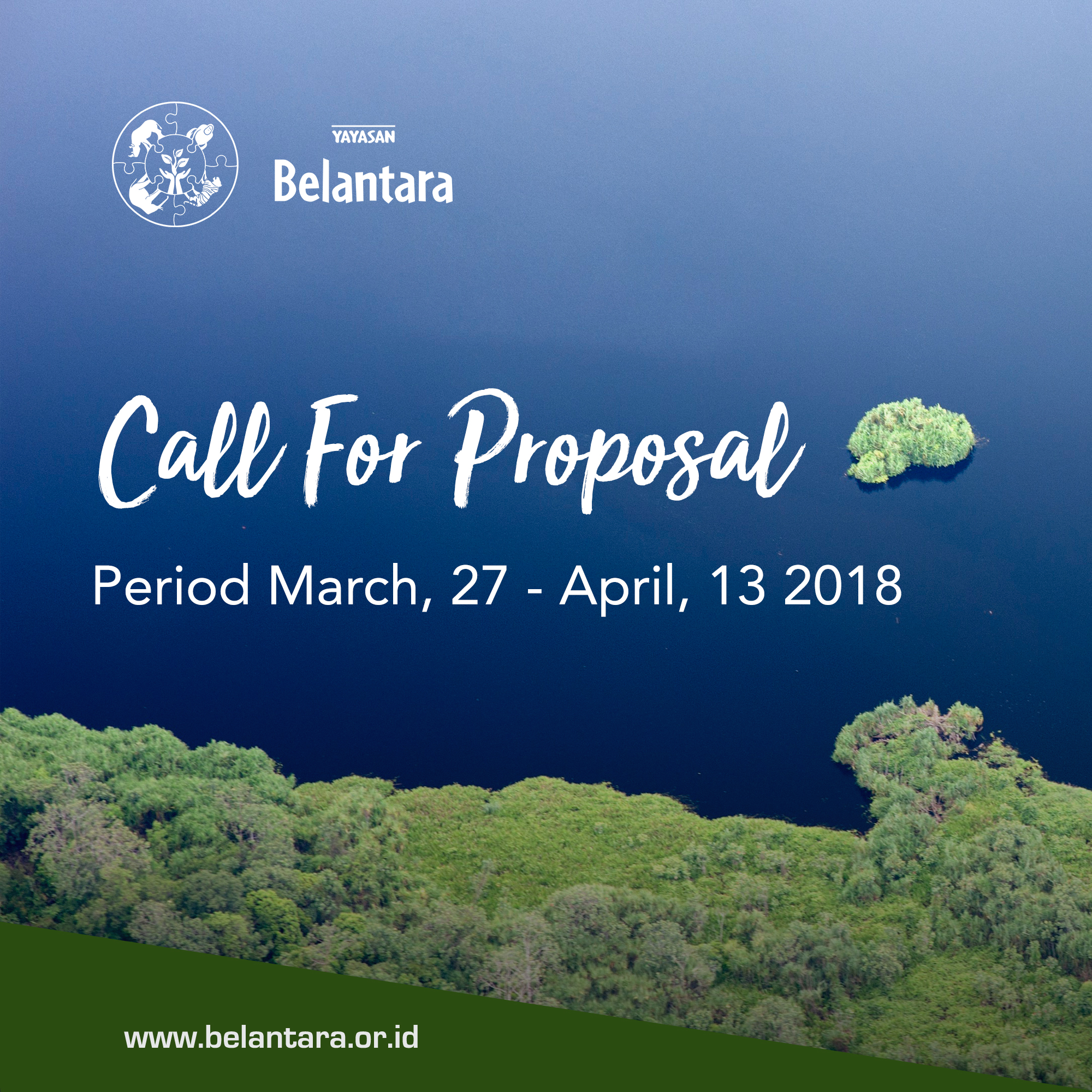 YAYASAN
Belantara

Call For Proposal

Period March, 27 - April, 13 2018

www.belantara.or.id